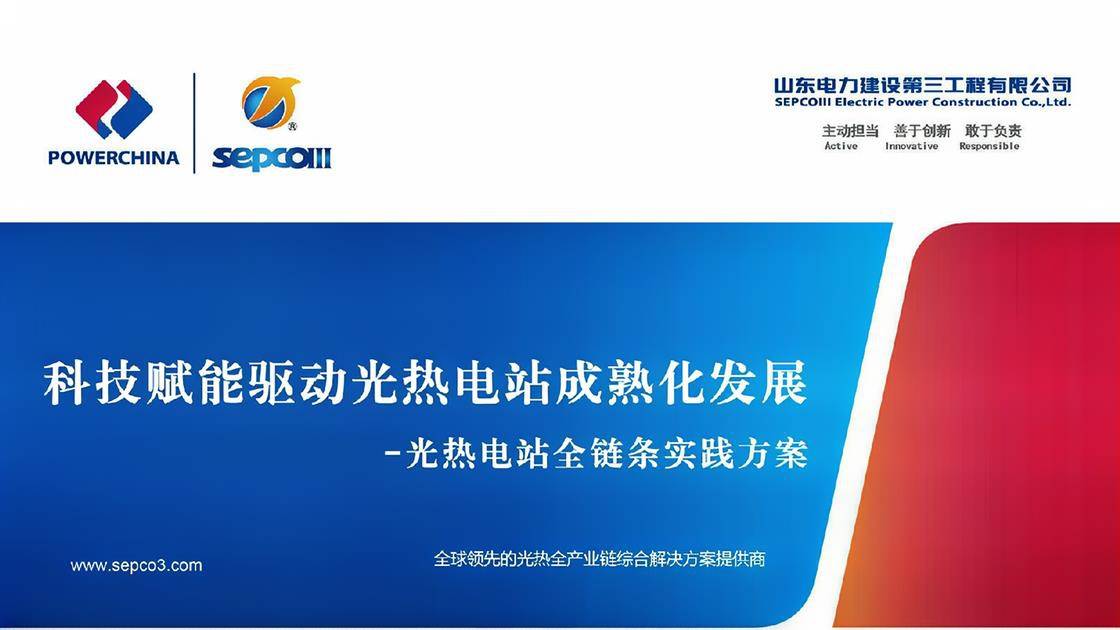 POWERCHINA

sepcoIII

山东电力建设第三工程有限公司
SEPCOIII Electric Power Construction Co.,Ltd.

主动担当 善于创新 敢于负责
Active Innovative Responsible

科技赋能驱动光热电站成熟化发展

-光热电站全链条实践方案

www.sepco3.com

全球领先的光热全产业链综合解决方案提供商